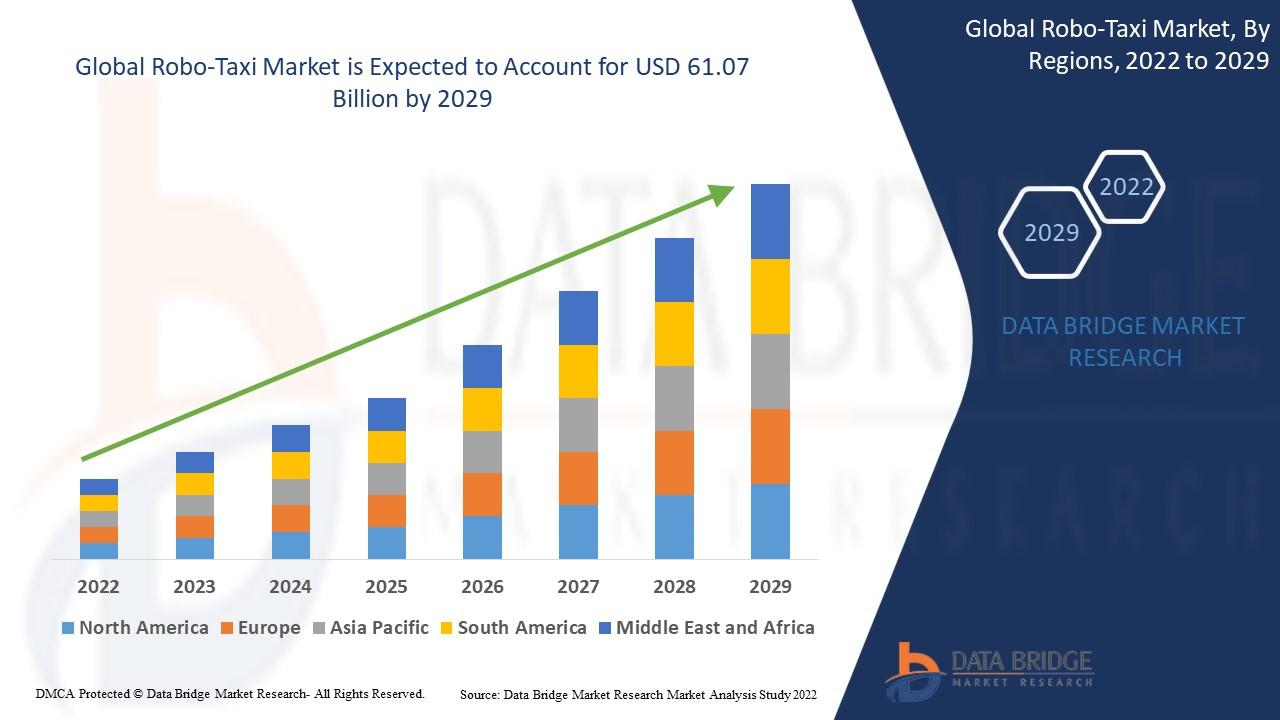 Global Robo-Taxi Market is Expected to Account for USD 61.07 Billion by 2029

Global Robo-Taxi Market, By Regions, 2022 to 2029

2022

2029

DATA BRIDGE MARKET RESEARCH

2022
2023
2024
2025
2026
2027
2028
2029

North America
Europe
Asia Pacific
South America
Middle East and Africa

DATA BRIDGE
MARKET RESEARCH

DMCA Protected © Data Bridge Market Research- All Rights Reserved.

Source: Data Bridge Market Research Market Analysis Study 2022